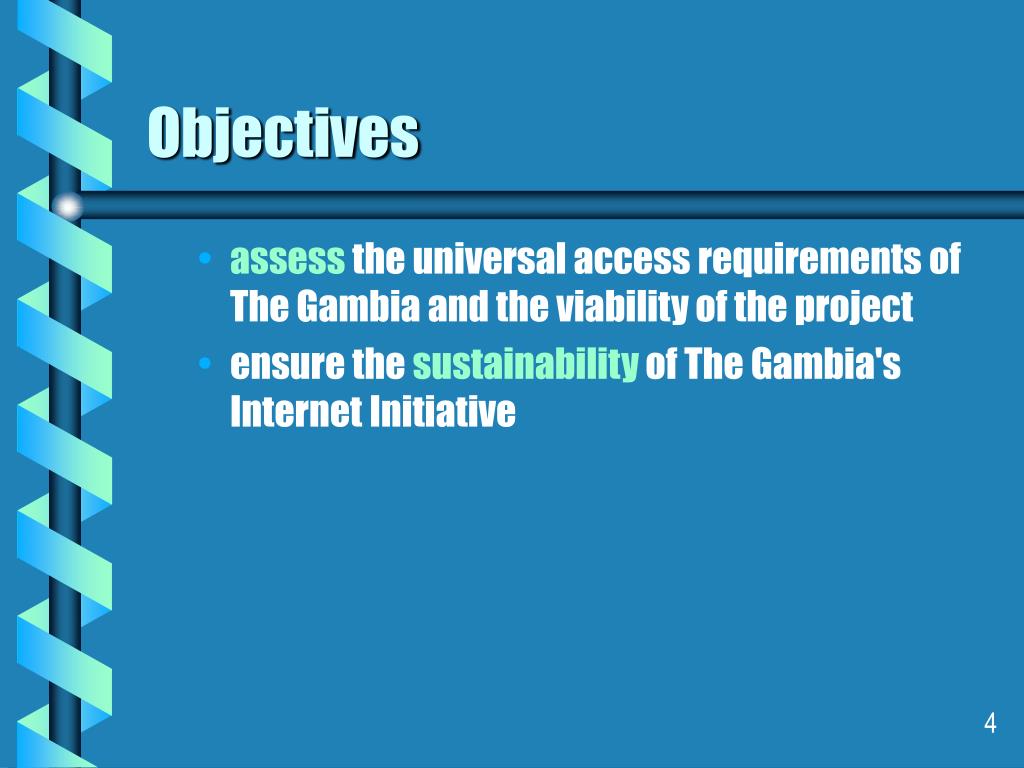 Objectives

• assess the universal access requirements of The Gambia and the viability of the project
• ensure the sustainability of The Gambia's Internet Initiative

4